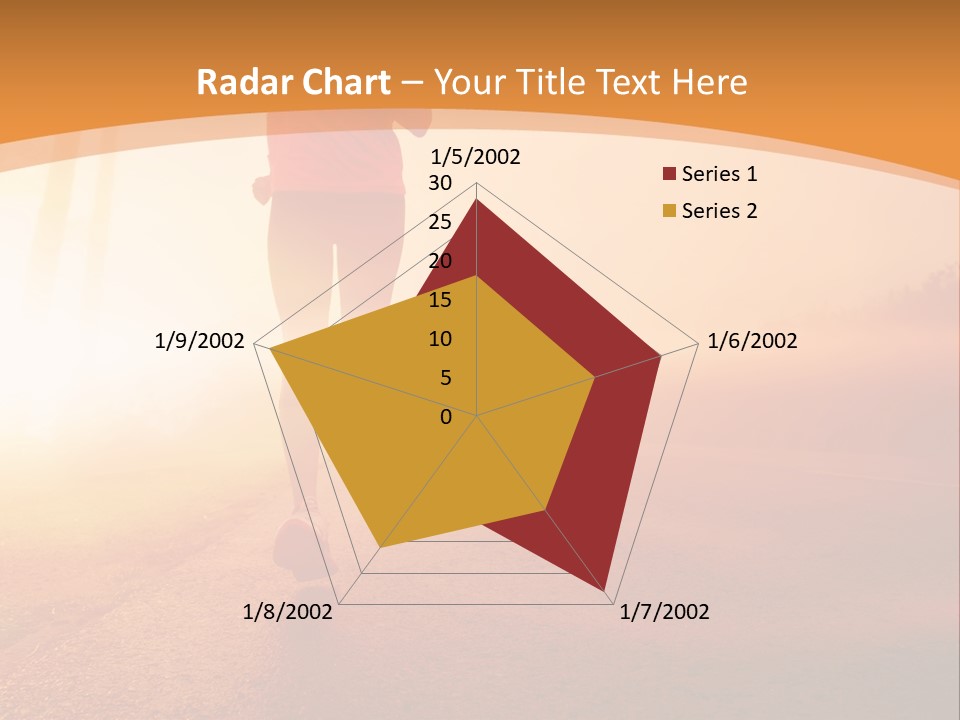 Radar Chart – Your Title Text Here

1/5/2002
30
25
20
15
10
5
0
1/6/2002
1/7/2002
1/8/2002
1/9/2002

Series 1
Series 2